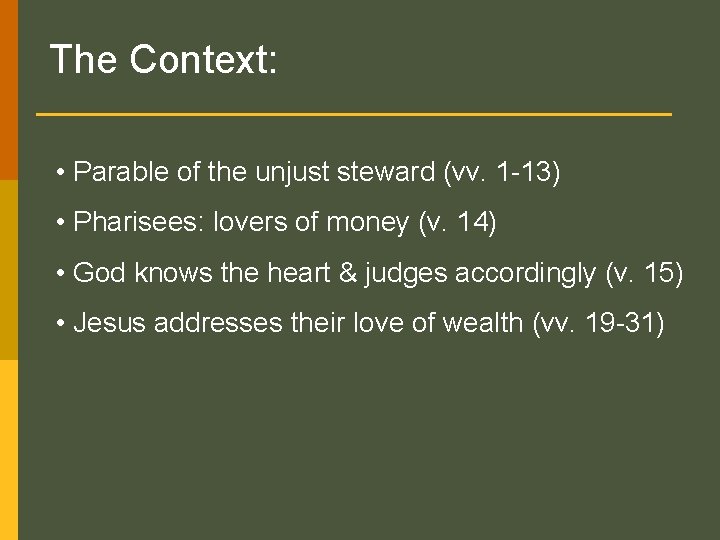 The Context:

• Parable of the unjust steward (vv. 1-13)

• Pharisees: lovers of money (v. 14)

• God knows the heart & judges accordingly (v. 15)

• Jesus addresses their love of wealth (vv. 19-31)